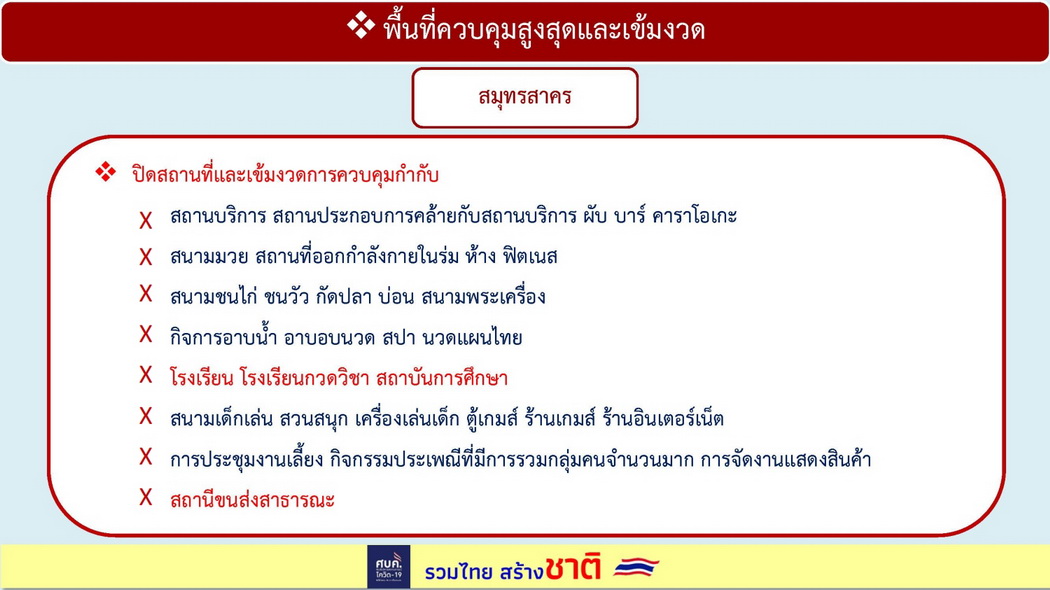 ❖ พื้นที่ควบคุมสูงสุดและเข้มงวด

สมุทรสาคร

❖ ปิดสถานที่และเข้มงวดการควบคุมกำกับ

X สถานบริการ สถานประกอบการคล้ายกับสถานบริการ ผับ บาร์ คาราโอเกะ

X สนามมวย สถานที่ออกกำลังกายในร่ม ห้าง ฟิตเนส

X สนามชนไก่ ชนวัว กัดปลา บ่อน สนามพระเครื่อง

X กิจการอาบน้ำ อาบอบนวด สปา นวดแผนไทย

X โรงเรียน โรงเรียนกวดวิชา สถาบันการศึกษา

X สนามเด็กเล่น สวนสนุก เครื่องเล่นเด็ก ตู้เกมส์ ร้านเกมส์ ร้านอินเตอร์เน็ต

X การประชุมงานเลี้ยง กิจกรรมประเพณีที่มีการรวมกลุ่มคนจำนวนมาก การจัดงานแสดงสินค้า

X สถานีขนส่งสาธารณะ

ศบค. โควิด-19

รวมไทย สร้างชาติ